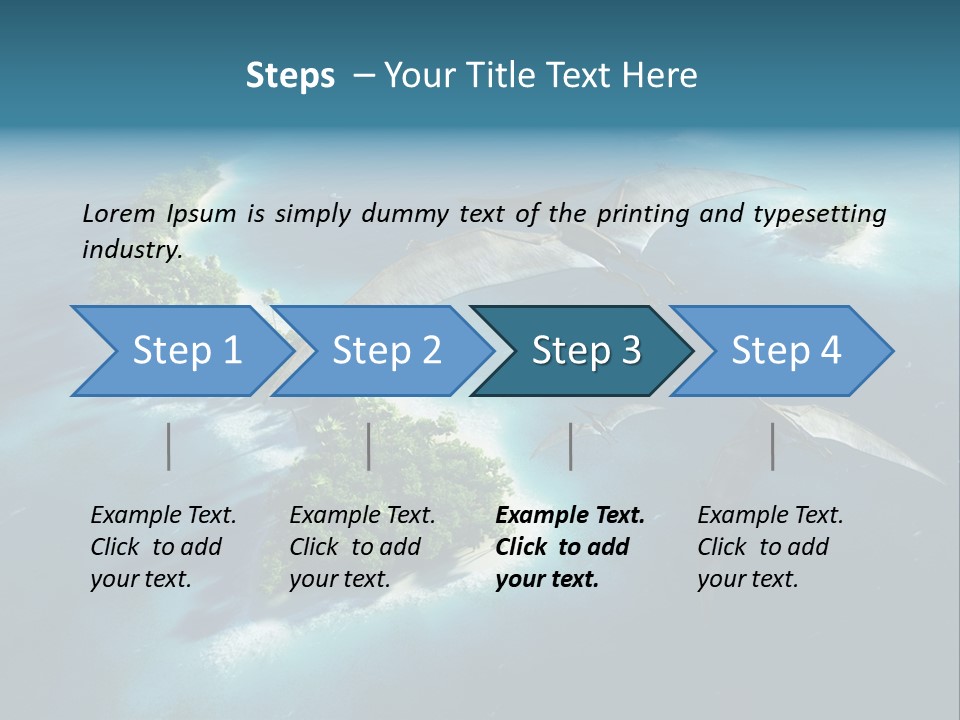 Steps – Your Title Text Here

Lorem Ipsum is simply dummy text of the printing and typesetting industry.

Step 1

Step 2

Step 3

Step 4

Example Text. Click to add your text.

Example Text. Click to add your text.

Example Text. Click to add your text.

Example Text. Click to add your text.